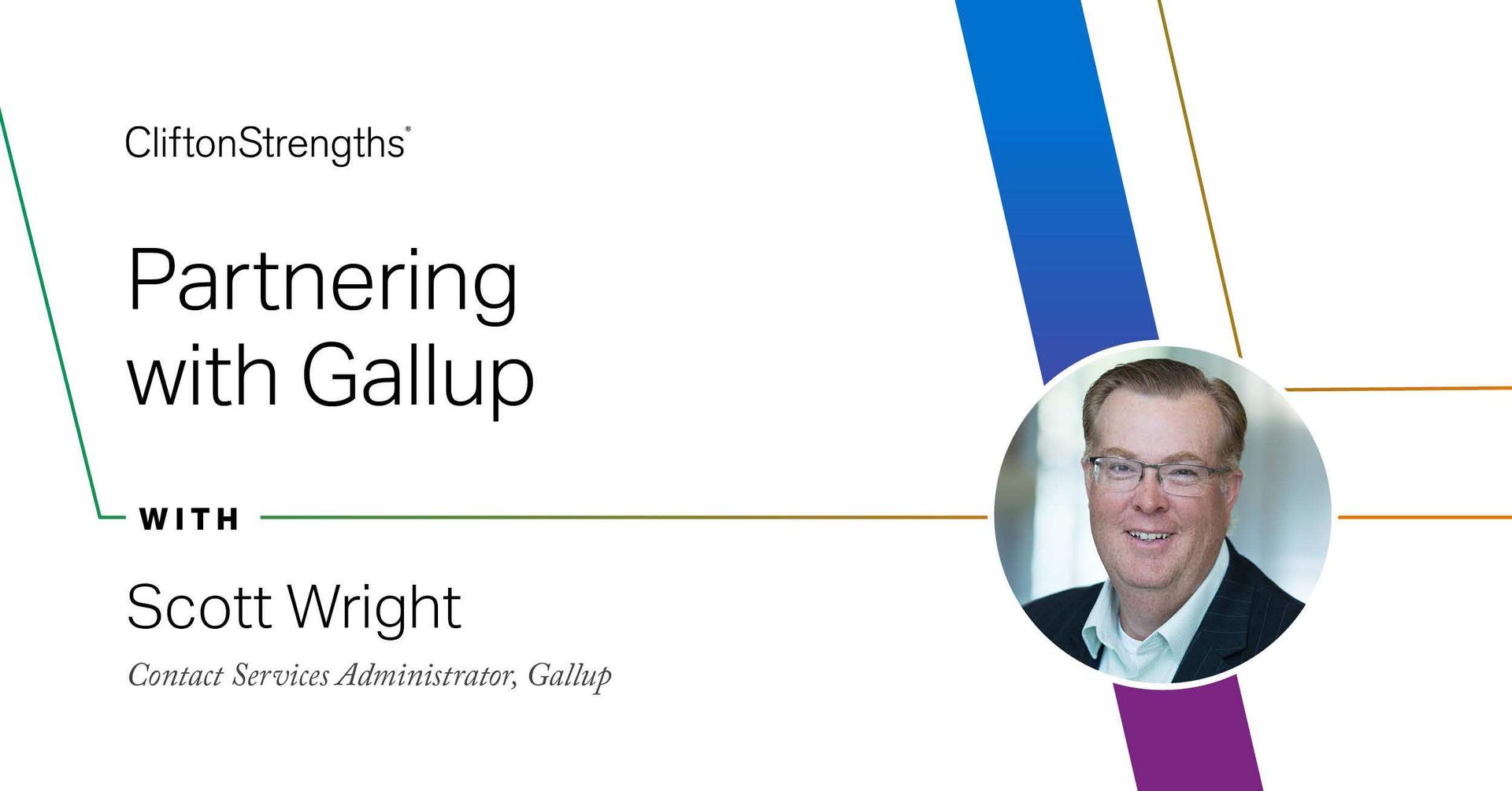 CliftonStrengths®

Partnering with Gallup

WITH

Scott Wright

Contact Services Administrator, Gallup